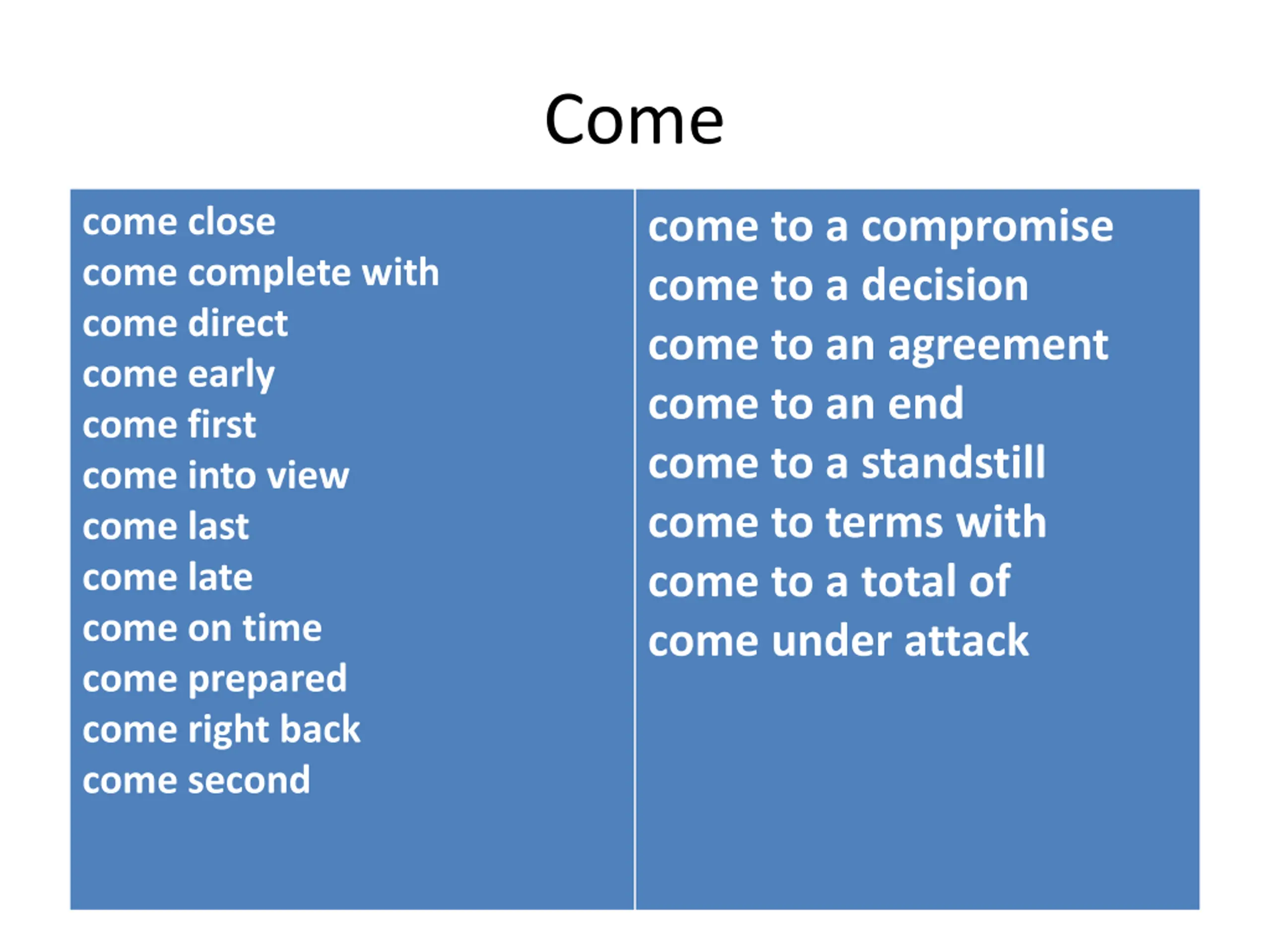 Come

come close
come complete with
come direct
come early
come first
come into view
come last
come late
come on time
come prepared
come right back
come second

come to a compromise
come to a decision
come to an agreement
come to an end
come to a standstill
come to terms with
come to a total of
come under attack